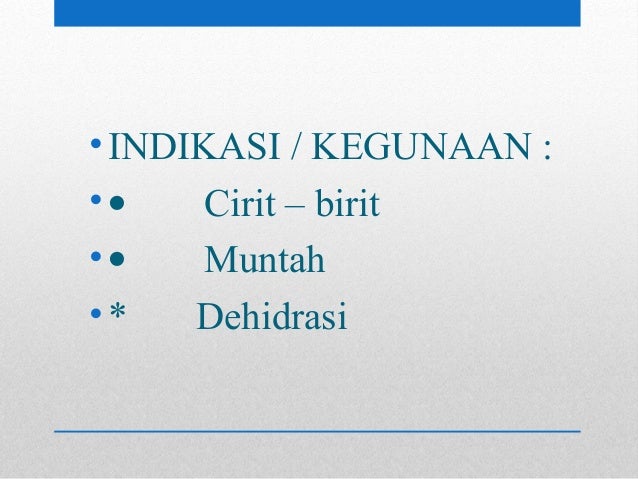 • INDIKASI / KEGUNAAN :
• ● Cirit – birit
• ● Muntah
• * Dehidrasi